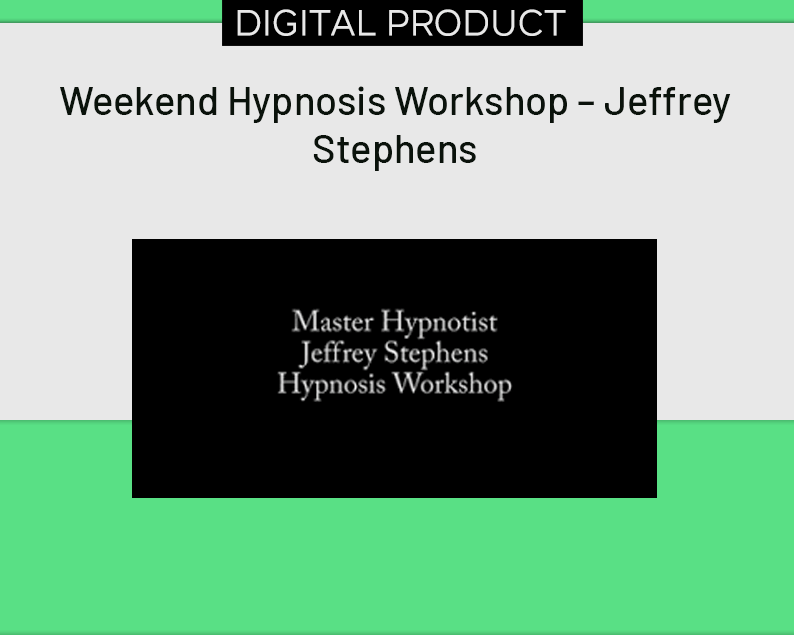 DIGITAL PRODUCT

Weekend Hypnosis Workshop – Jeffrey Stephens

Master Hypnotist
Jeffrey Stephens
Hypnosis Workshop